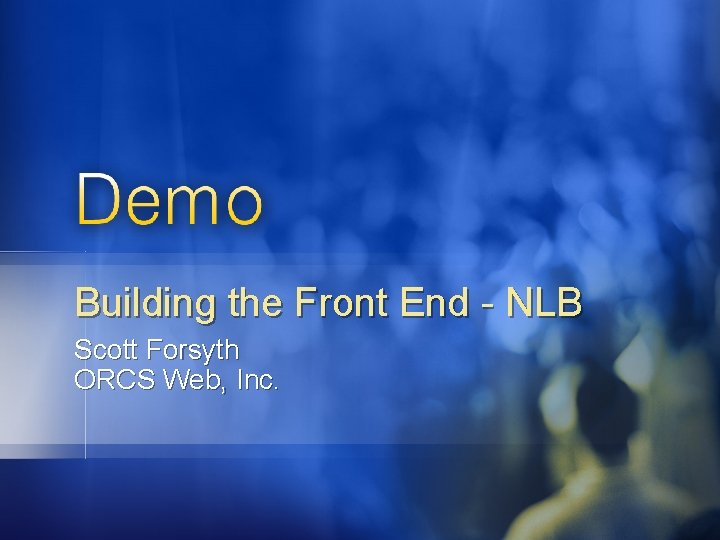 Demo

Building the Front End - NLB

Scott Forsyth
ORCS Web, Inc.